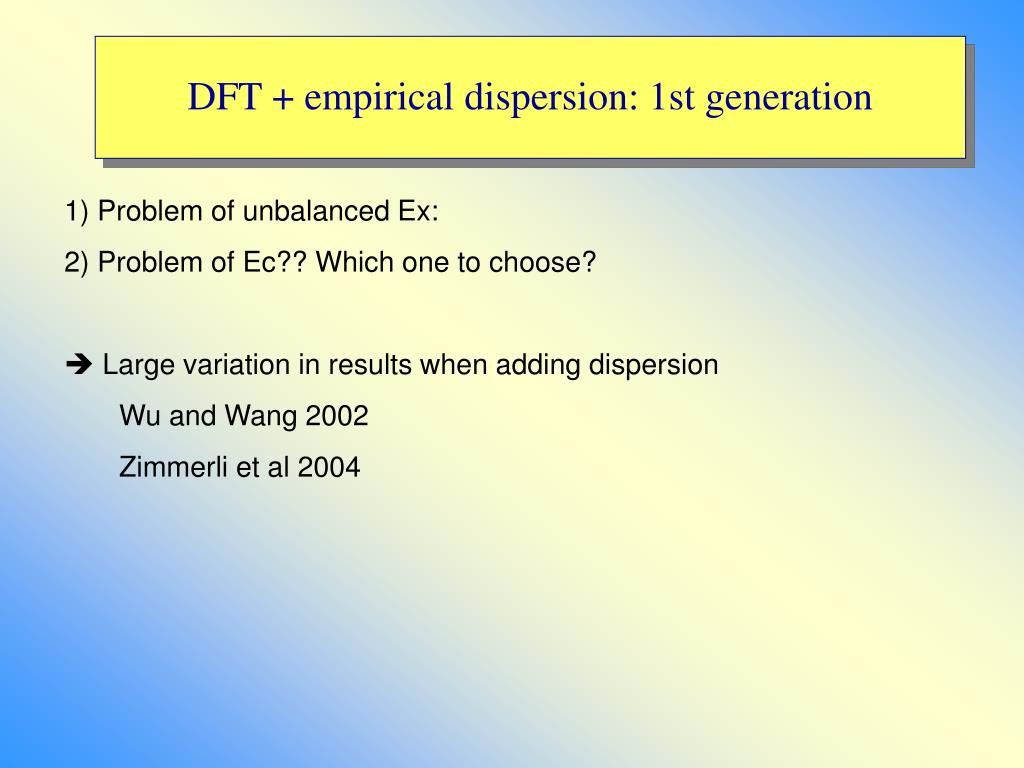 DFT + empirical dispersion: 1st generation

1) Problem of unbalanced Ex:

2) Problem of Ec?? Which one to choose?

➔ Large variation in results when adding dispersion

Wu and Wang 2002

Zimmerli et al 2004